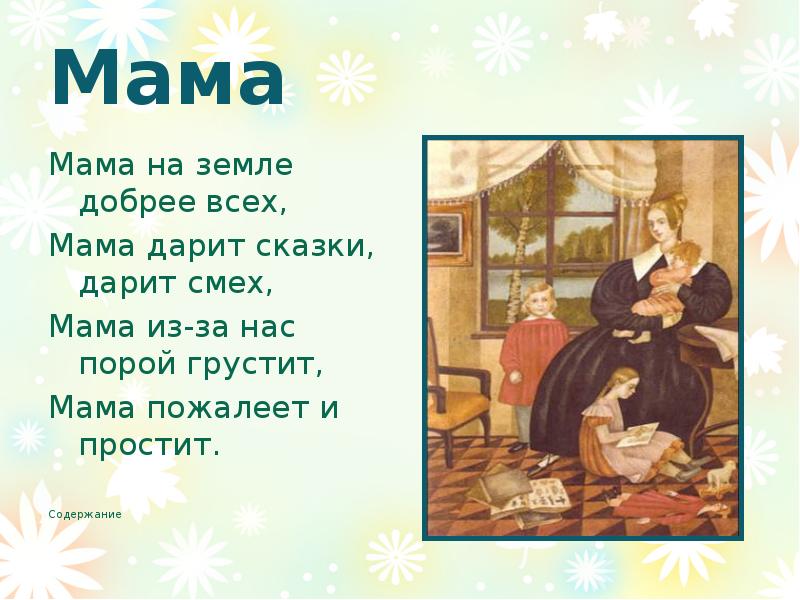 Мама

Мама на земле добрее всех,
Мама дарит сказки, дарит смех,
Мама из-за нас порой грустит,
Мама пожалеет и простит.

Содержание